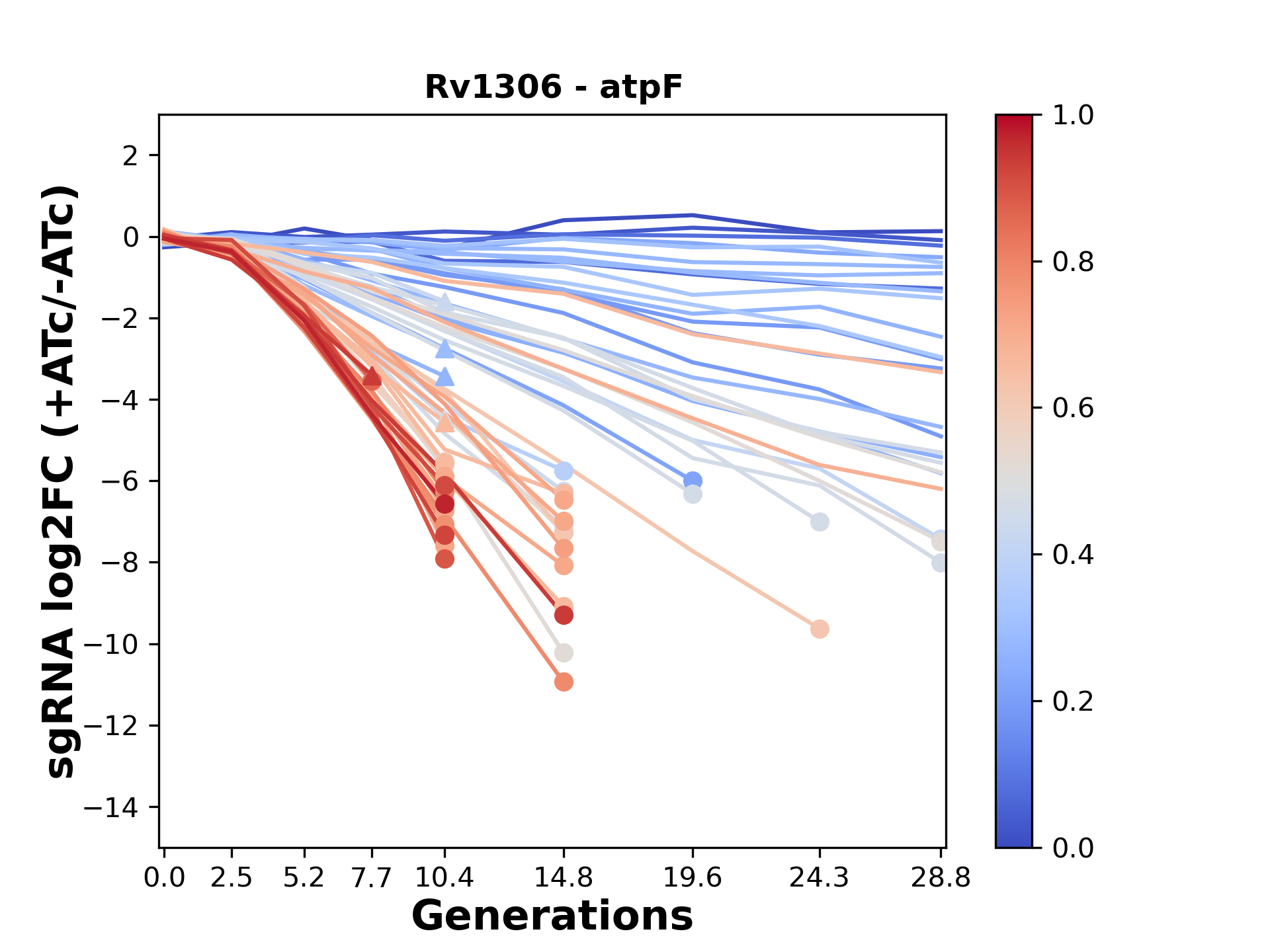 Rv1306 - atpF

sgRNA log2FC (+ATc/-ATc)

2
0
−2
−4
−6
−8
−10
−12
−14

0.0 2.5 5.2 7.7 10.4 14.8 19.6 24.3 28.8

Generations

1.0
0.8
0.6
0.4
0.2
0.0